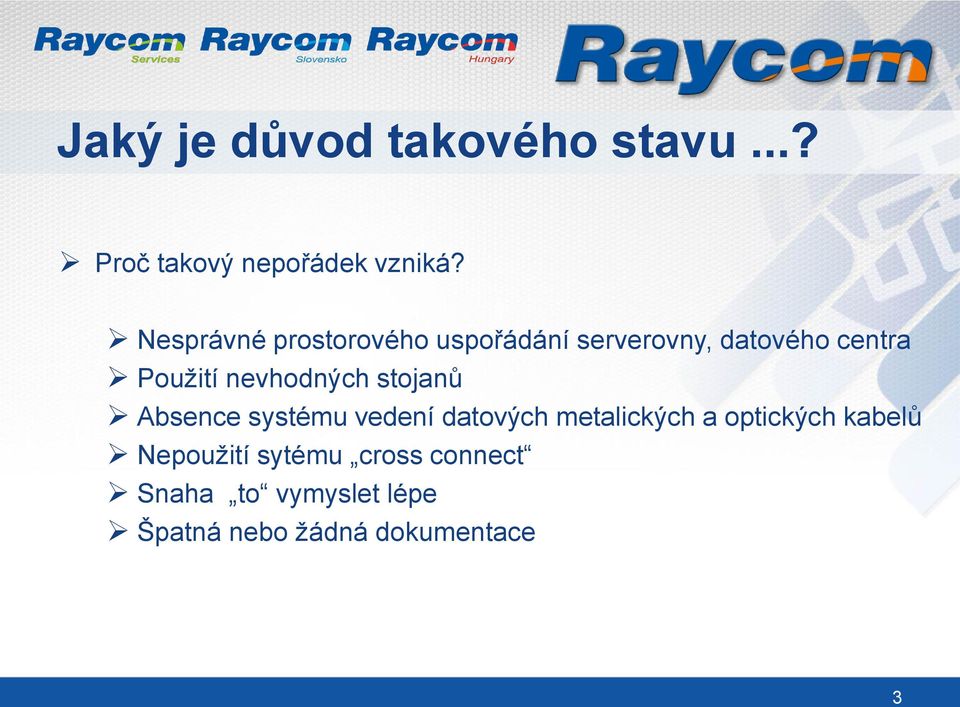 Raycom Services Raycom Slovensko Raycom Hungary Raycom

Jaký je důvod takového stavu ...?

➢ Proč takový nepořádek vzniká?

➢ Nesprávné prostorového uspořádání serverovny, datového centra
➢ Použití nevhodných stojanů
➢ Absence systému vedení datových metalických a optických kabelů
➢ Nepoužití sytému „cross connect“
➢ Snaha „to“ vymyslet lépe
➢ Špatná nebo žádná dokumentace

3